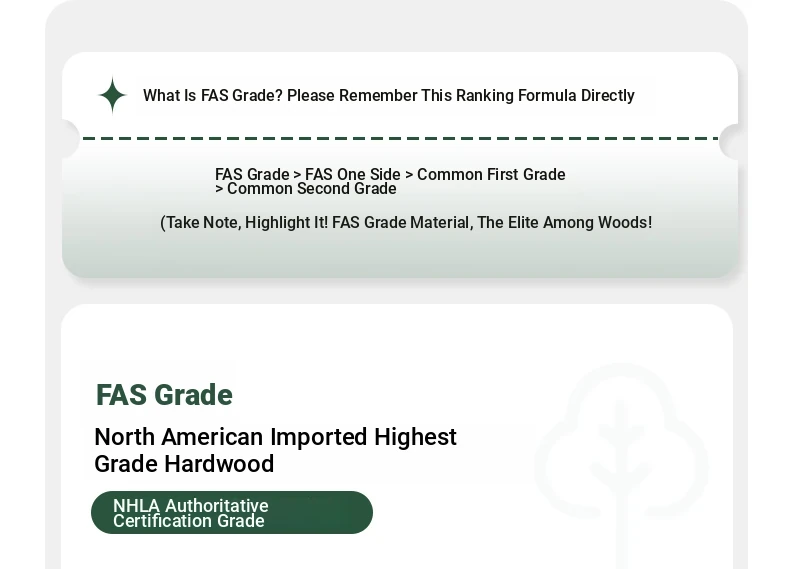 What Is FAS Grade? Please Remember This Ranking Formula Directly

FAS Grade > FAS One Side > Common First Grade > Common Second Grade

(Take Note, Highlight It! FAS Grade Material, The Elite Among Woods!

FAS Grade

North American Imported Highest Grade Hardwood

NHLA Authoritative Certification Grade